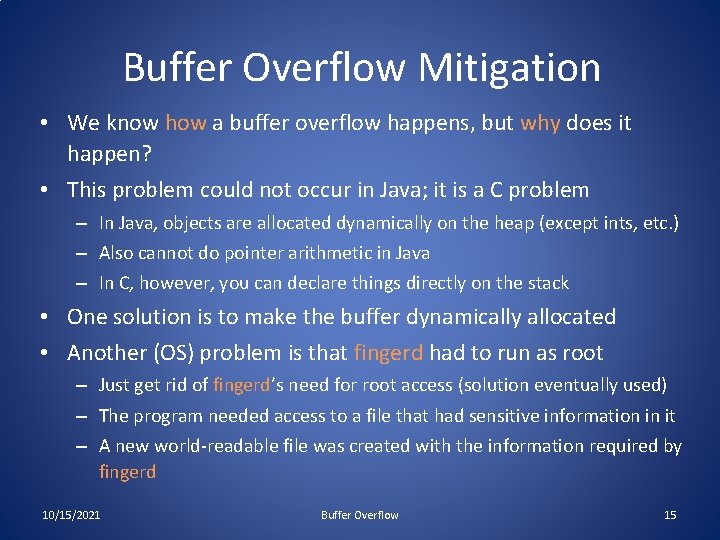 Buffer Overflow Mitigation

• We know how a buffer overflow happens, but why does it happen?

• This problem could not occur in Java; it is a C problem
– In Java, objects are allocated dynamically on the heap (except ints, etc.)
– Also cannot do pointer arithmetic in Java
– In C, however, you can declare things directly on the stack

• One solution is to make the buffer dynamically allocated

• Another (OS) problem is that fingerd had to run as root
– Just get rid of fingerd's need for root access (solution eventually used)
– The program needed access to a file that had sensitive information in it
– A new world-readable file was created with the information required by fingerd

10/15/2021 Buffer Overflow 15